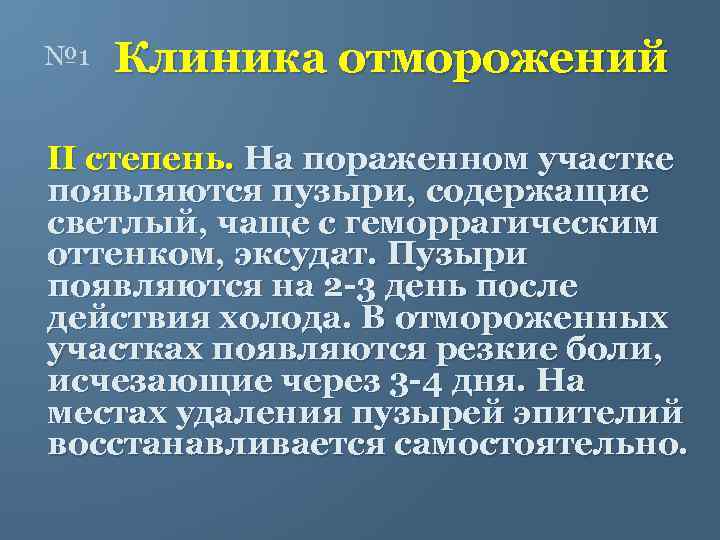 №1 Клиника отморожений

II степень. На пораженном участке появляются пузыри, содержащие светлый, чаще с геморрагическим оттенком, эксудат. Пузыри появляются на 2-3 день после действия холода. В отмороженных участках появляются резкие боли, исчезающие через 3-4 дня. На местах удаления пузырей эпителий восстанавливается самостоятельно.